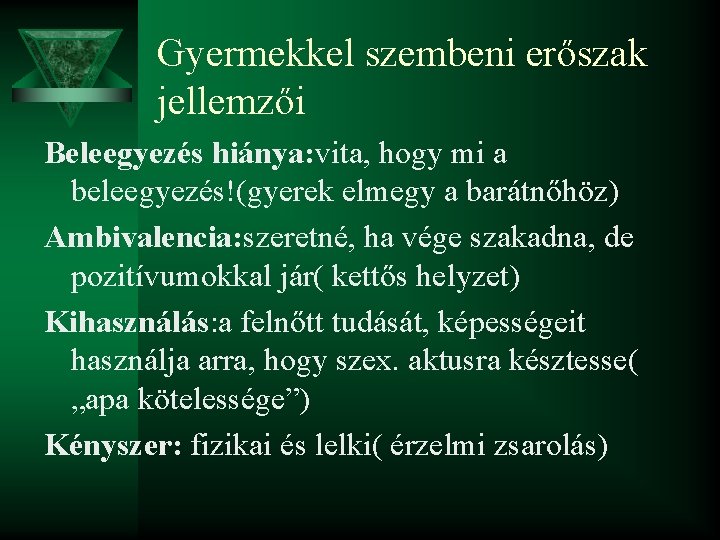 Gyermekkel szembeni erőszak jellemzői

Beleegyezés hiánya:vita, hogy mi a beleegyezés!(gyerek elmegy a barátnőhöz)

Ambivalencia:szeretné, ha vége szakadna, de pozitívumokkal jár( kettős helyzet)

Kihasználás:a felnőtt tudását, képességeit használja arra, hogy szex. aktusra késztesse( „apa kötelessége”)

Kényszer: fizikai és lelki( érzelmi zsarolás)